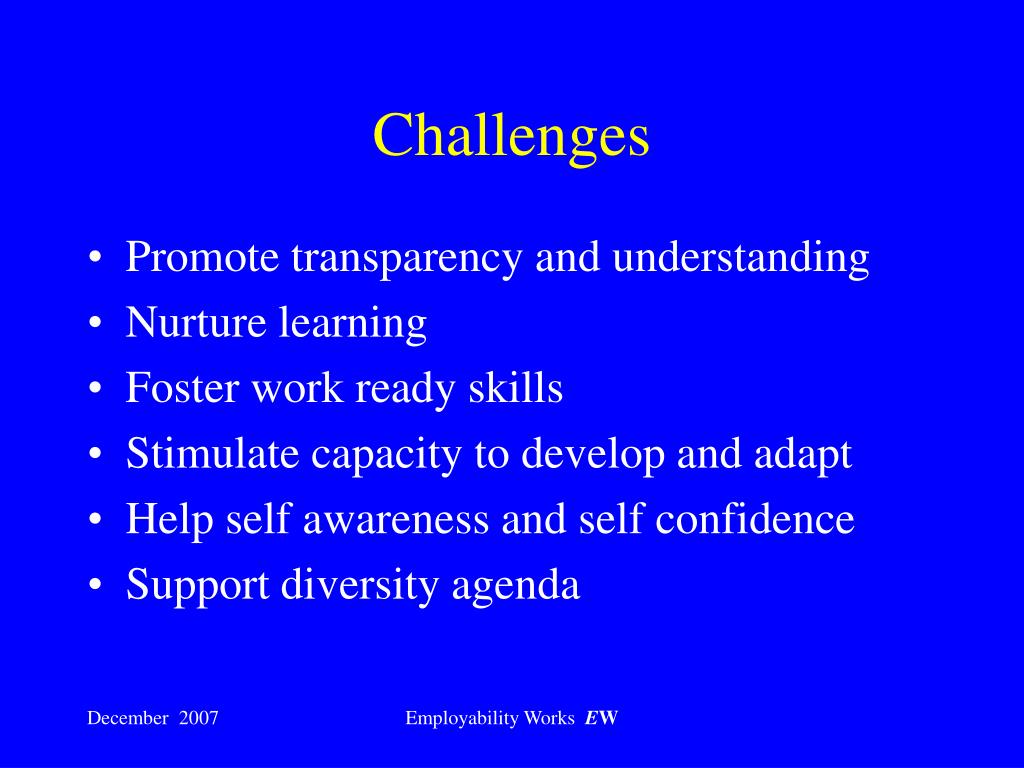 Challenges

• Promote transparency and understanding
• Nurture learning
• Foster work ready skills
• Stimulate capacity to develop and adapt
• Help self awareness and self confidence
• Support diversity agenda

December 2007

Employability Works EW